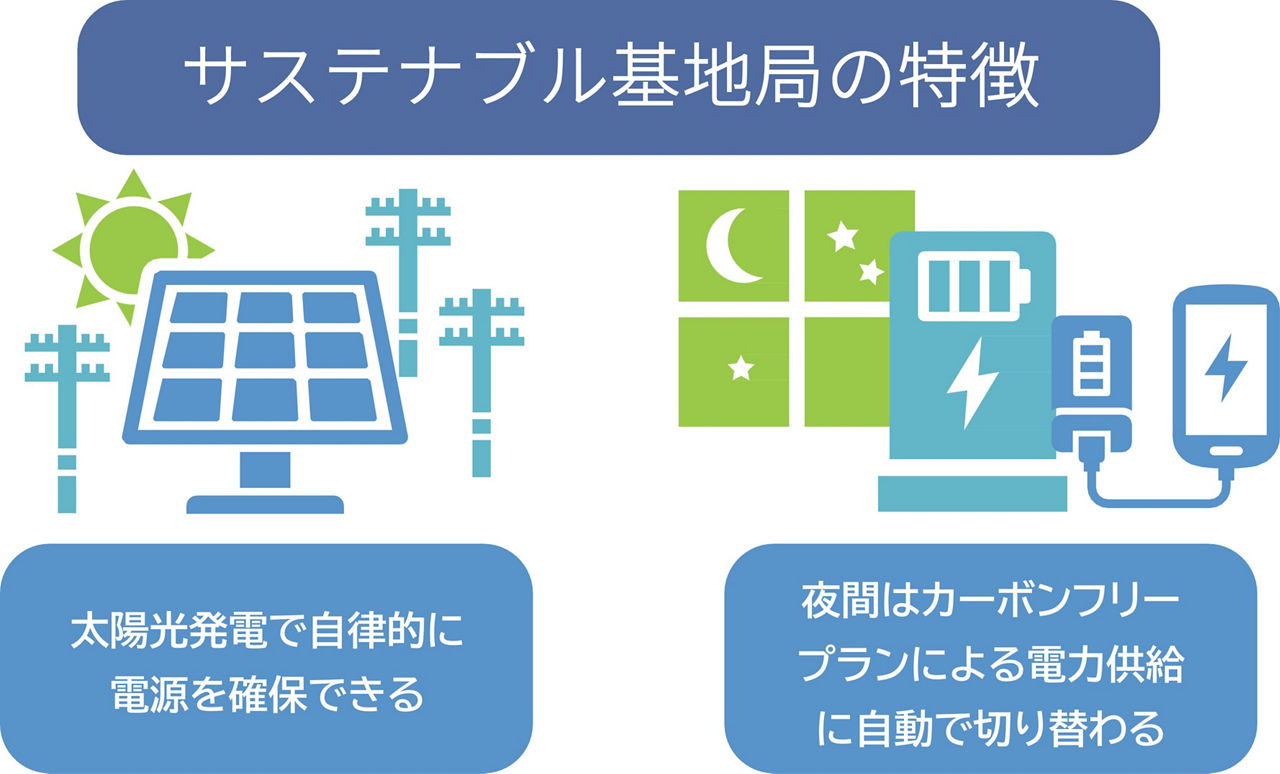 サステナブル基地局の特徴

太陽光発電で自律的に電源を確保できる

夜間はカーボンフリープランによる電力供給に自動で切り替わる